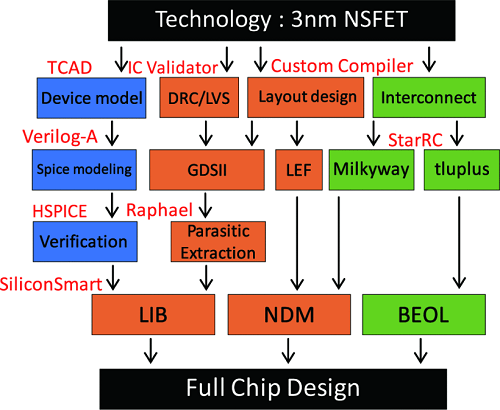 Technology : 3nm NSFET

TCAD
IC Validator
Custom Compiler

Device model
DRC/LVS
Layout design
Interconnect

Verilog-A
StarRC

Spice modeling
GDSII
LEF
Milkyway
tluplus

HSPICE
Raphael

Verification
Parasitic Extraction

SiliconSmart

LIB
NDM
BEOL

Full Chip Design